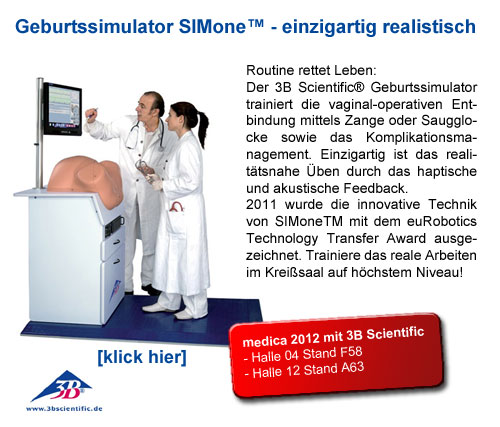 Geburtssimulator SIMone™ - einzigartig realistisch

Routine rettet Leben:
Der 3B Scientific® Geburtssimulator trainiert die vaginal-operativen Entbindung mittels Zange oder Saugglocke sowie das Komplikationsmanagement. Einzigartig ist das realitätsnahe Üben durch das haptische und akustische Feedback.
2011 wurde die innovative Technik von SIMoneTM mit dem euRobotics Technology Transfer Award ausgezeichnet. Trainiere das reale Arbeiten im Kreißsaal auf höchstem Niveau!

[klick hier]

medica 2012 mit 3B Scientific
- Halle 04 Stand F58
- Halle 12 Stand A63

3B
www.3bscientific.de